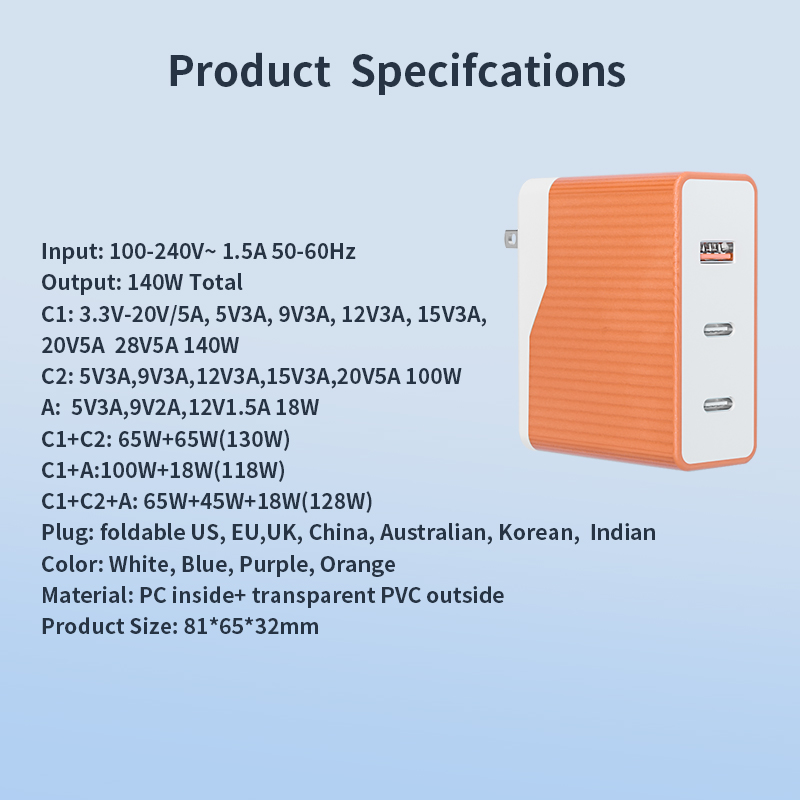 Product Specifcations

Input: 100-240V~ 1.5A 50-60Hz
Output: 140W Total
C1: 3.3V-20V/5A, 5V3A, 9V3A, 12V3A, 15V3A, 20V5A 28V5A 140W
C2: 5V3A,9V3A,12V3A,15V3A,20V5A 100W
A: 5V3A,9V2A,12V1.5A 18W
C1+C2: 65W+65W(130W)
C1+A:100W+18W(118W)
C1+C2+A: 65W+45W+18W(128W)
Plug: foldable US, EU,UK, China, Australian, Korean, Indian
Color: White, Blue, Purple, Orange
Material: PC inside+ transparent PVC outside
Product Size: 81*65*32mm